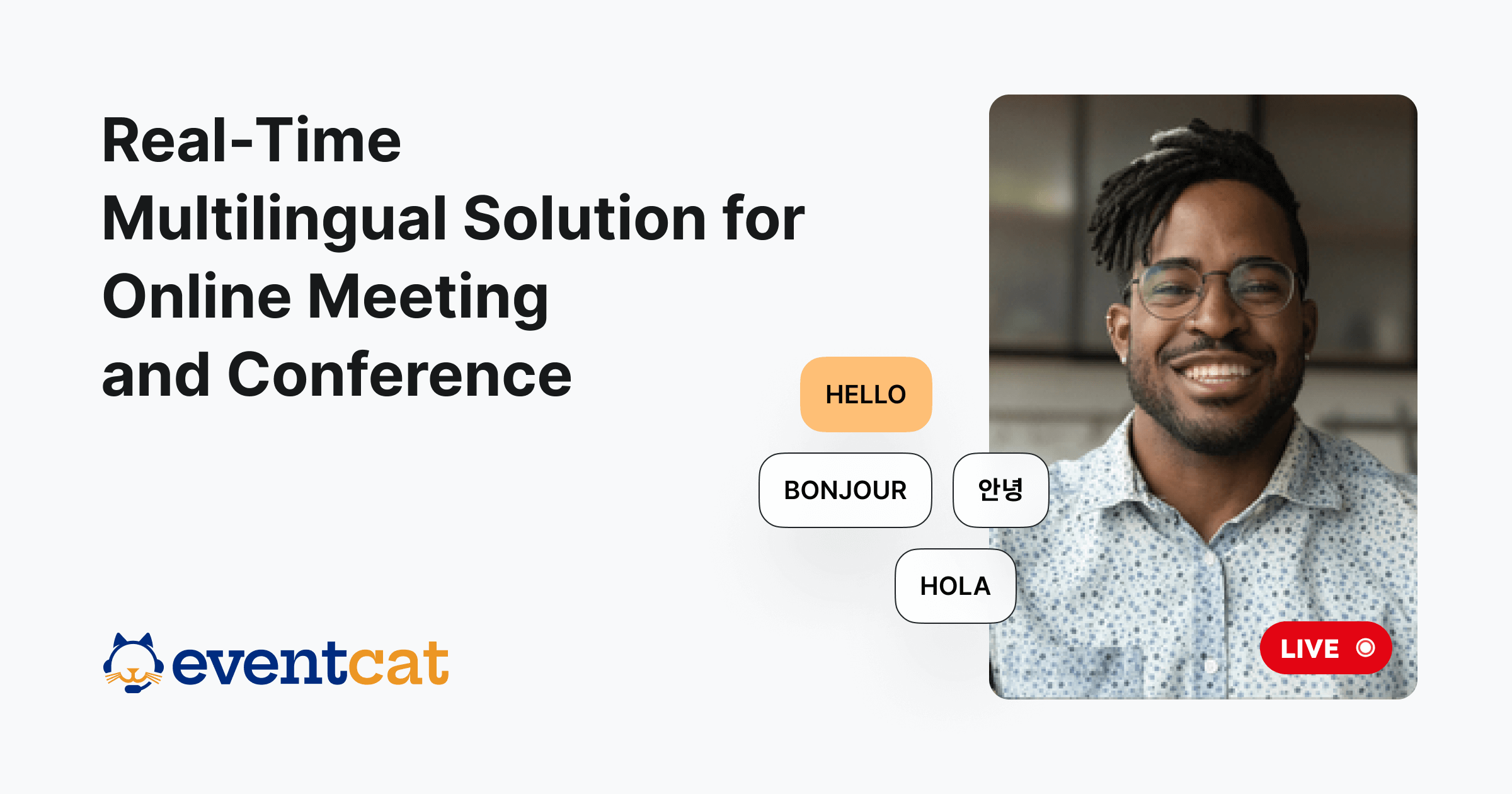 Real-Time
Multilingual Solution for
Online Meeting
and Conference

HELLO

BONJOUR

안녕

HOLA

LIVE

eventcat